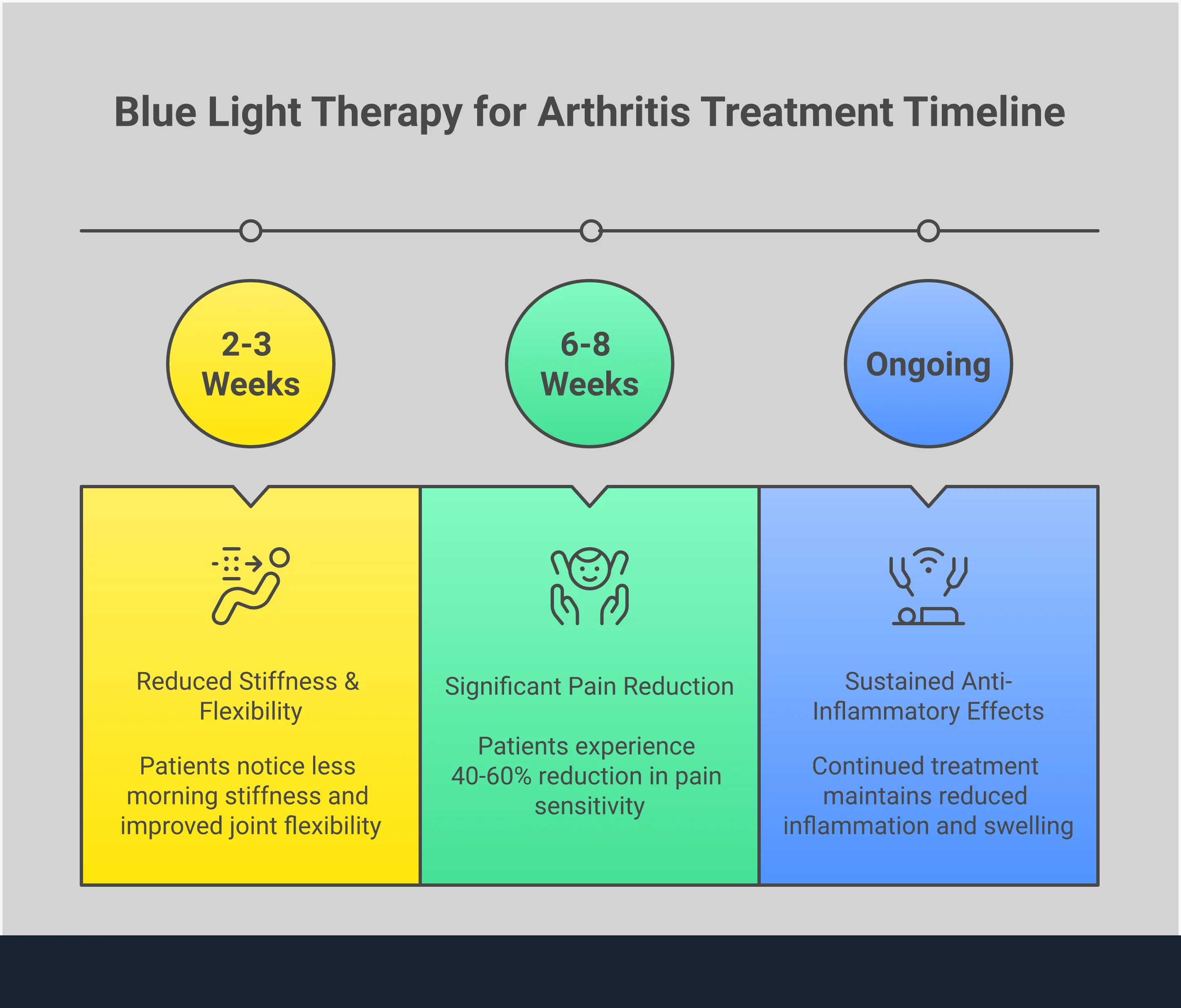 Blue Light Therapy for Arthritis Treatment Timeline

2-3 Weeks

6-8 Weeks

Ongoing

Reduced Stiffness & Flexibility

Patients notice less morning stiffness and improved joint flexibility

Significant Pain Reduction

Patients experience 40-60% reduction in pain sensitivity

Sustained Anti-Inflammatory Effects

Continued treatment maintains reduced inflammation and swelling